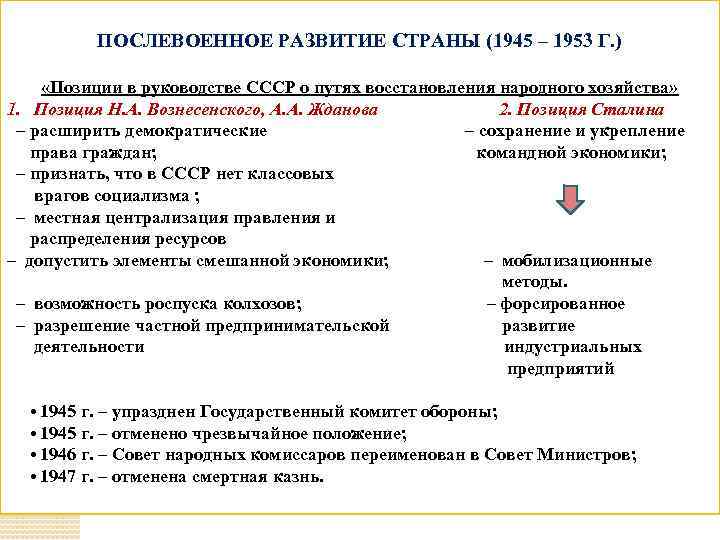 ПОСЛЕВОЕННОЕ РАЗВИТИЕ СТРАНЫ (1945 – 1953 Г.)

«Позиции в руководстве СССР о путях восстановления народного хозяйства»

1. Позиция Н.А. Вознесенского, А.А. Жданова

– расширить демократические права граждан;
– признать, что в СССР нет классовых врагов социализма ;
– местная централизация правления и распределения ресурсов
– допустить элементы смешанной экономики;
– возможность роспуска колхозов;
– разрешение частной предпринимательской деятельности

2. Позиция Сталина

– сохранение и укрепление командной экономики;

– мобилизационные методы.
– форсированное развитие индустриальных предприятий

• 1945 г. – упразднен Государственный комитет обороны;
• 1945 г. – отменено чрезвычайное положение;
• 1946 г. – Совет народных комиссаров переименован в Совет Министров;
• 1947 г. – отменена смертная казнь.